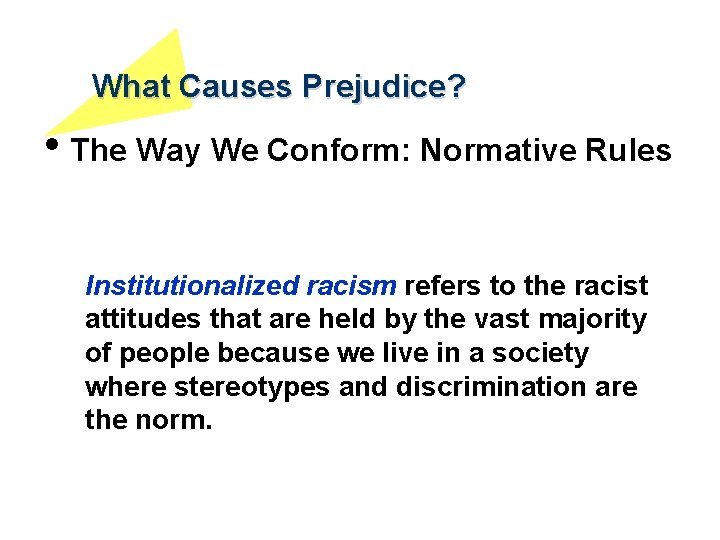 What Causes Prejudice?

• The Way We Conform: Normative Rules

Institutionalized racism refers to the racist attitudes that are held by the vast majority of people because we live in a society where stereotypes and discrimination are the norm.